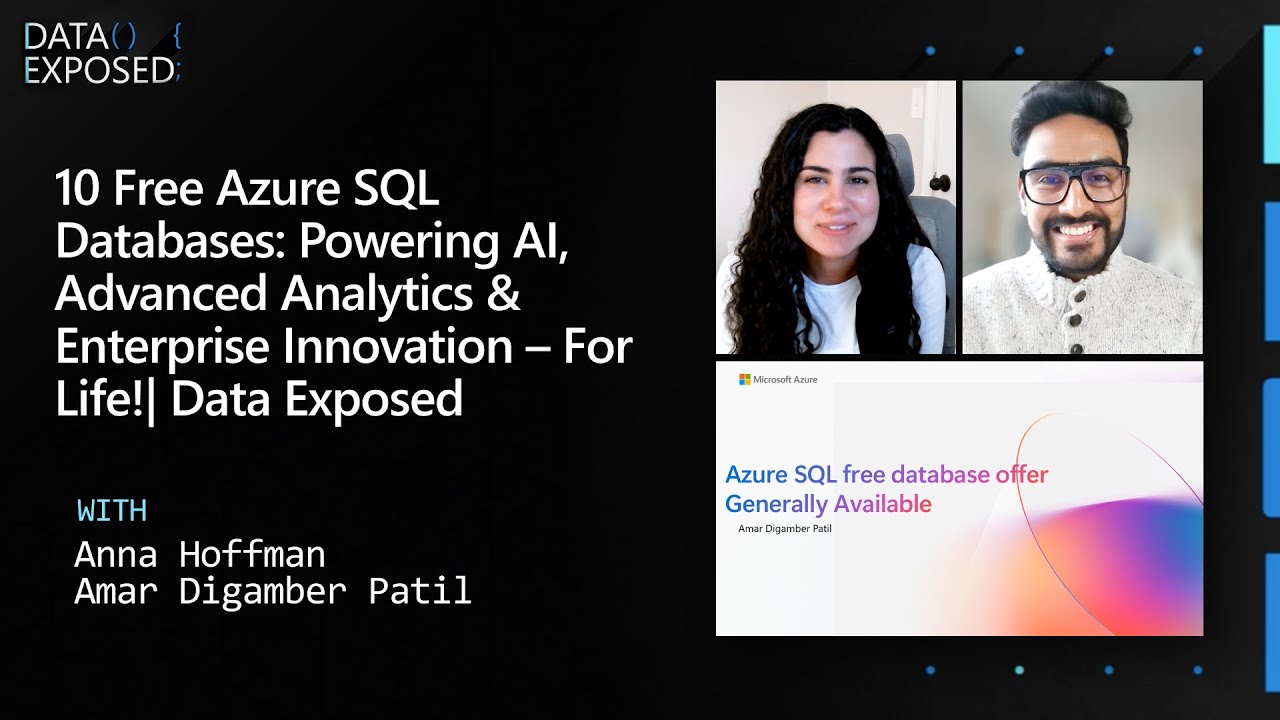 DATA() {
EXPOSED;

10 Free Azure SQL Databases: Powering AI, Advanced Analytics & Enterprise Innovation – For Life!| Data Exposed

WITH
Anna Hoffman
Amar Digamber Patil

Microsoft Azure

Azure SQL free database offer
Generally Available

Amar Digamber Patil